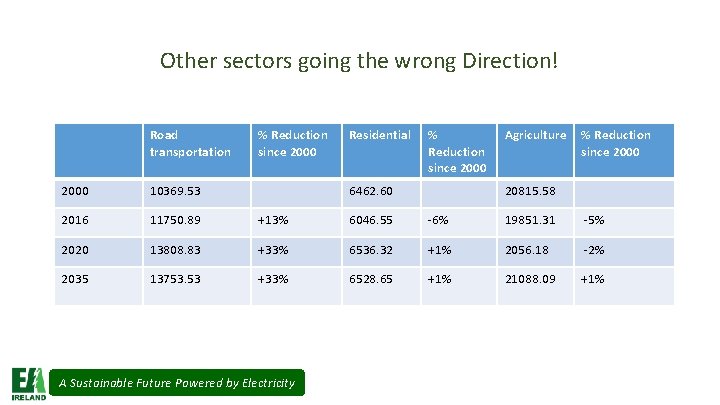 Other sectors going the wrong Direction!

| | Road transportation | % Reduction since 2000 | Residential | % Reduction since 2000 | Agriculture | % Reduction since 2000 |
|---|---|---|---|---|---|---|
| 2000 | 10369.53 | | 6462.60 | | 20815.58 | |
| 2016 | 11750.89 | +13% | 6046.55 | -6% | 19851.31 | -5% |
| 2020 | 13808.83 | +33% | 6536.32 | +1% | 2056.18 | -2% |
| 2035 | 13753.53 | +33% | 6528.65 | +1% | 21088.09 | +1% |

EI IRELAND
A Sustainable Future Powered by Electricity